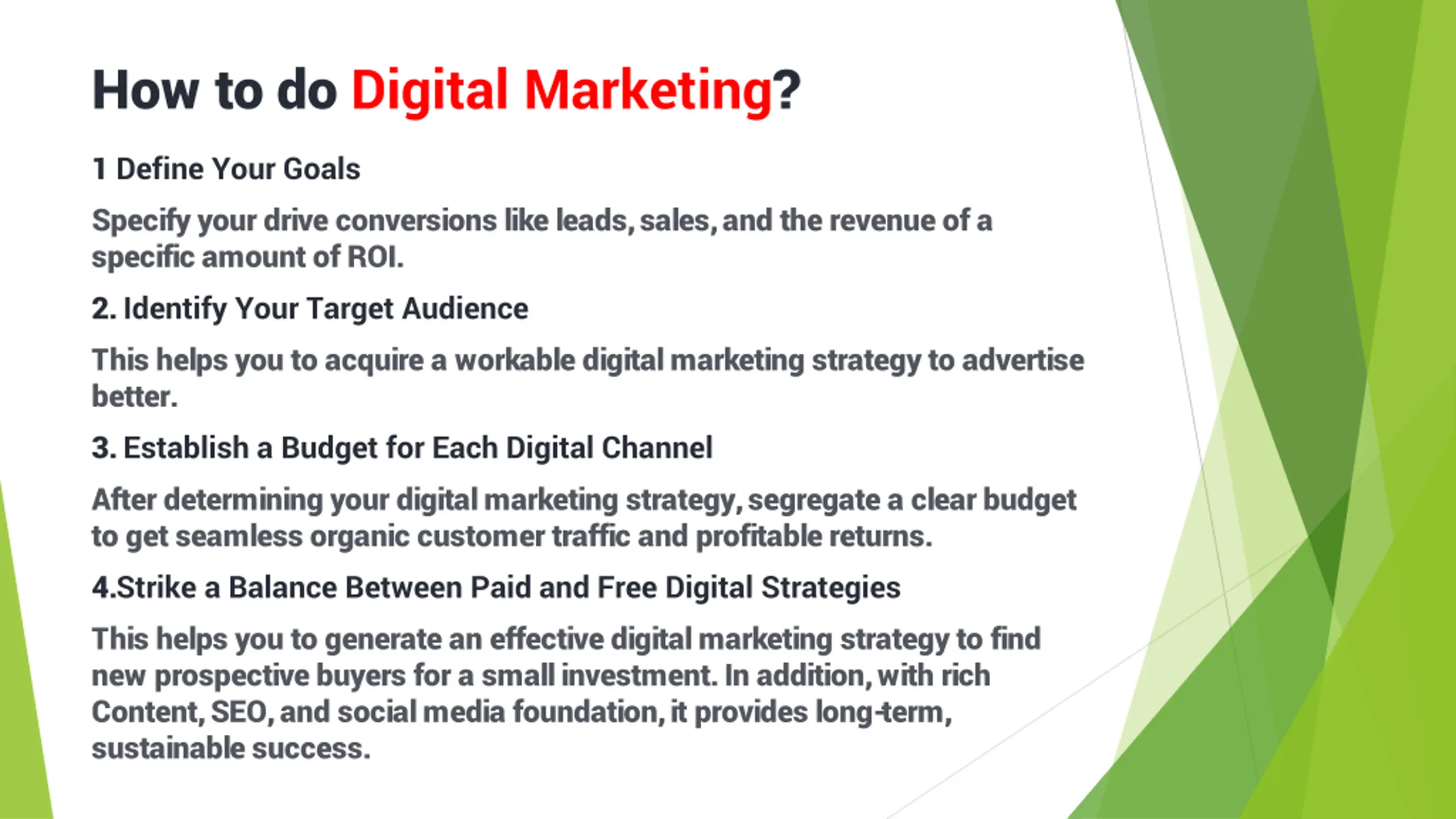 How to do Digital Marketing?

1 Define Your Goals

Specify your drive conversions like leads, sales, and the revenue of a specific amount of ROI.

2. Identify Your Target Audience

This helps you to acquire a workable digital marketing strategy to advertise better.

3. Establish a Budget for Each Digital Channel

After determining your digital marketing strategy, segregate a clear budget to get seamless organic customer traffic and profitable returns.

4.Strike a Balance Between Paid and Free Digital Strategies

This helps you to generate an effective digital marketing strategy to find new prospective buyers for a small investment. In addition, with rich Content, SEO, and social media foundation, it provides long-term, sustainable success.